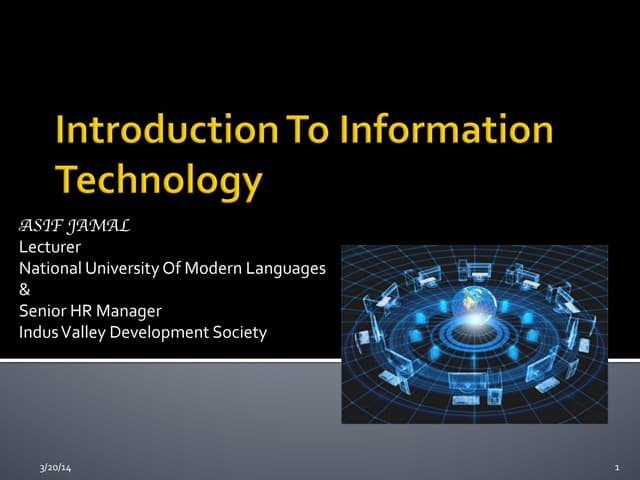 Introduction To Information Technology

ASIF JAMAL
Lecturer
National University Of Modern Languages
&
Senior HR Manager
Indus Valley Development Society

3/20/14

1